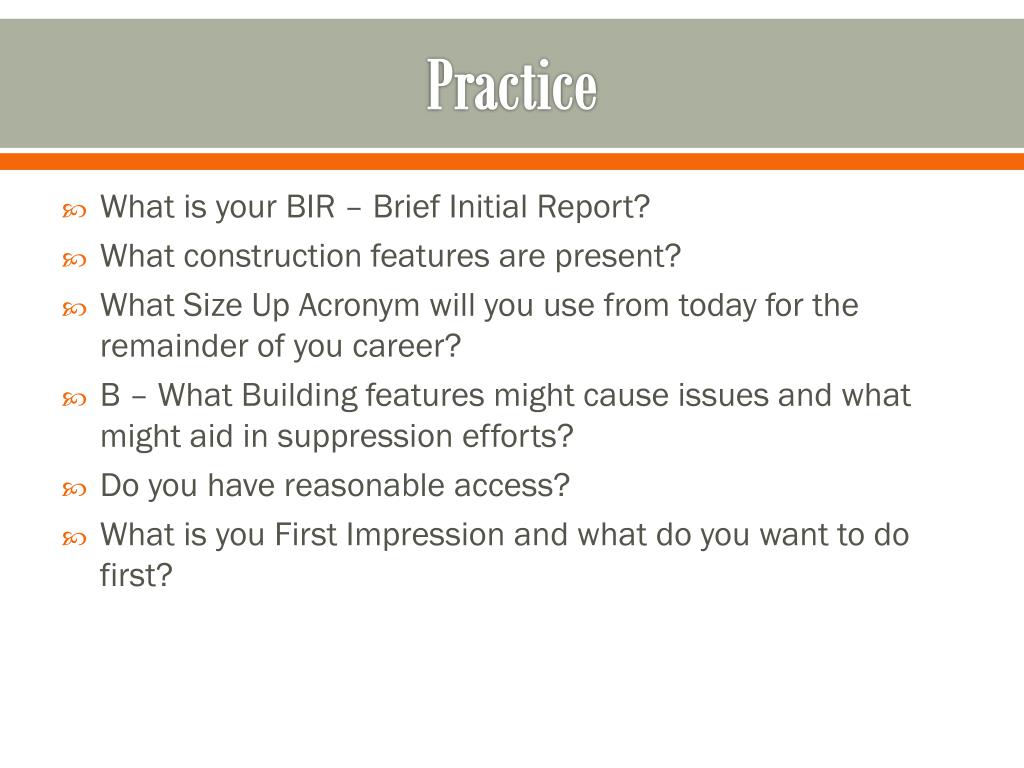 Practice

What is your BIR – Brief Initial Report?

What construction features are present?

What Size Up Acronym will you use from today for the remainder of you career?

B – What Building features might cause issues and what might aid in suppression efforts?

Do you have reasonable access?

What is you First Impression and what do you want to do first?